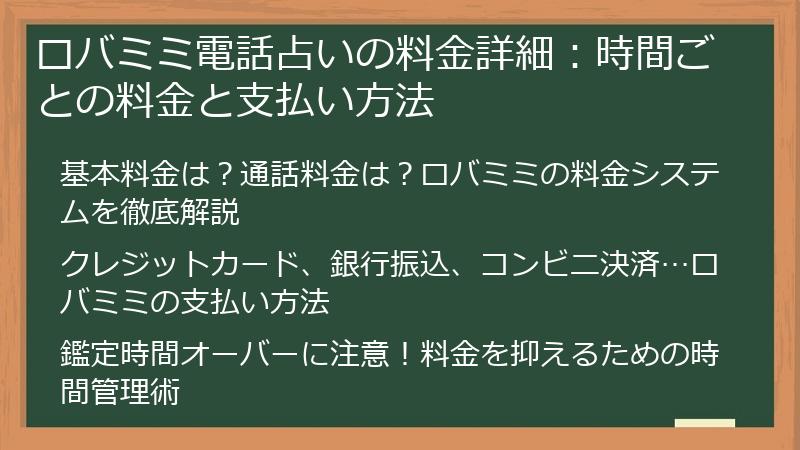 ロバミミ電話占いの料金詳細：時間ごとの料金と支払い方法

基本料金は？通話料金は？ロバミミの料金システムを徹底解説

クレジットカード、銀行振込、コンビニ決済…ロバミミの支払い方法

鑑定時間オーバーに注意！料金を抑えるための時間管理術